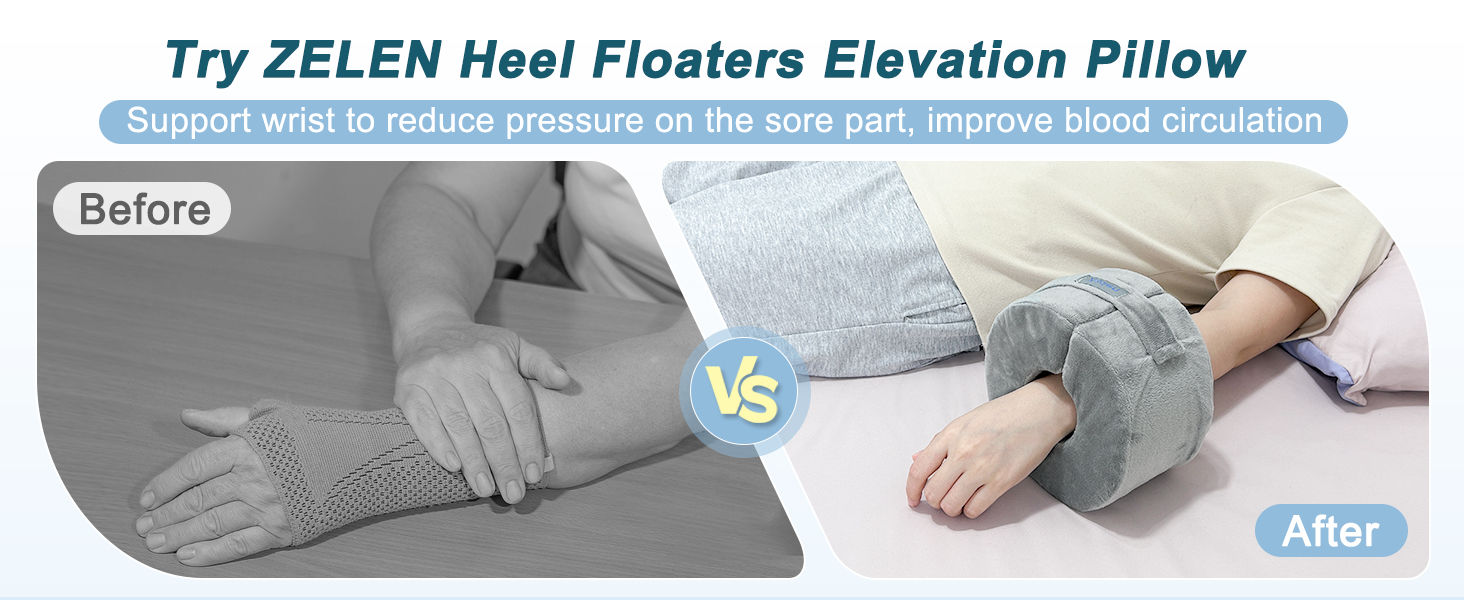 Try ZELEN Heel Floaters Elevation Pillow

Support wrist to reduce pressure on the sore part, improve blood circulation

Before

VS

After